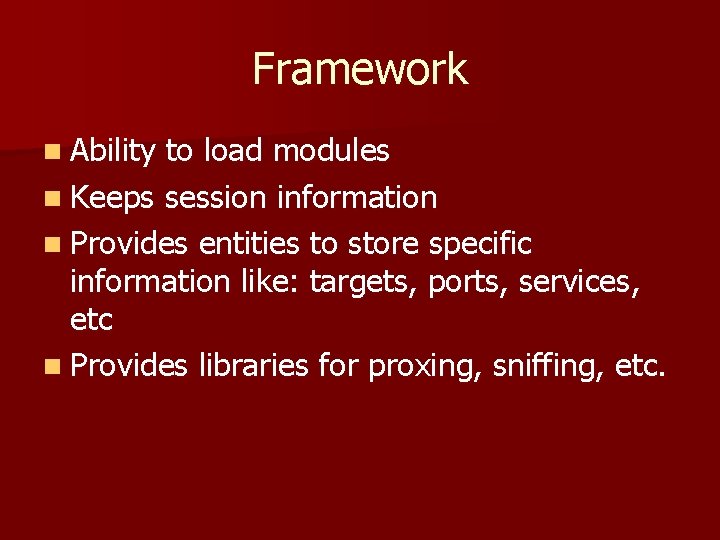 Framework

- Ability to load modules
- Keeps session information
- Provides entities to store specific information like: targets, ports, services, etc
- Provides libraries for proxing, sniffing, etc.